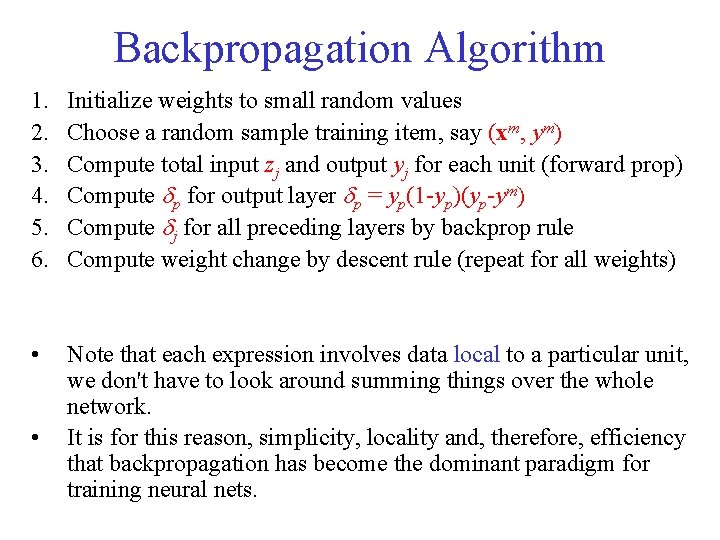 Backpropagation Algorithm

1. Initialize weights to small random values
2. Choose a random sample training item, say $(\mathbf{x}^m, y^m)$
3. Compute total input $z_j$ and output $y_j$ for each unit (forward prop)
4. Compute $\delta_p$ for output layer $\delta_p = y_p(1-y_p)(y_p-y^m)$
5. Compute $\delta_j$ for all preceding layers by backprop rule
6. Compute weight change by descent rule (repeat for all weights)

• Note that each expression involves data local to a particular unit, we don't have to look around summing things over the whole network.
• It is for this reason, simplicity, locality and, therefore, efficiency that backpropagation has become the dominant paradigm for training neural nets.